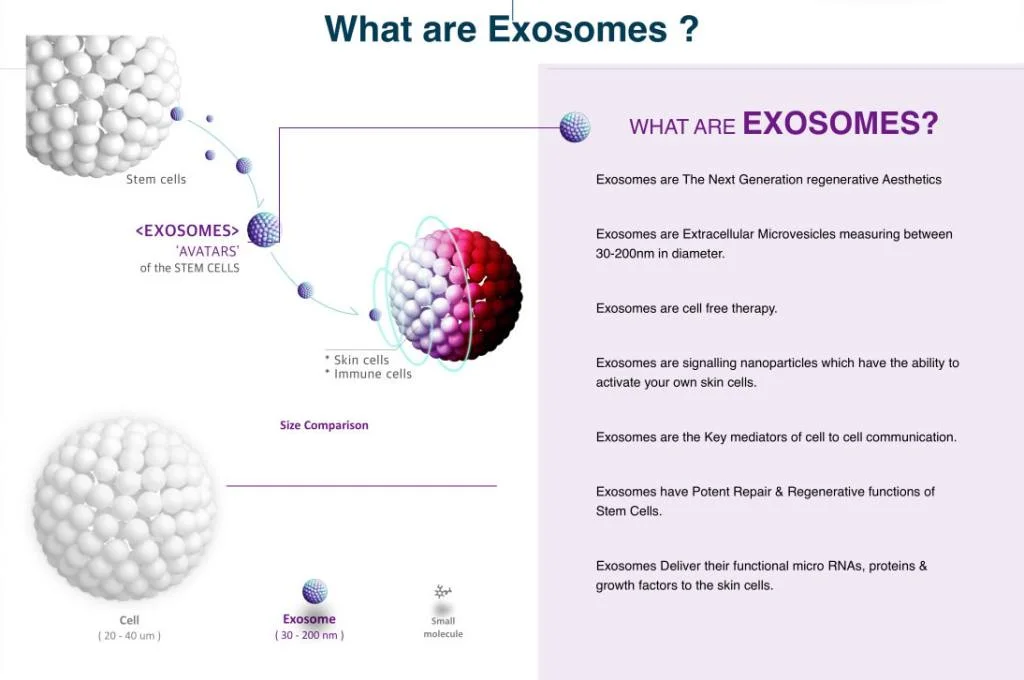 What are Exosomes ?

Stem cells

<EXOSOMES>
'AVATARS'
of the STEM CELLS

* Skin cells
* Immune cells

Size Comparison

Cell
( 20 - 40 um )

Exosome
( 30 - 200 nm )

Small molecule

WHAT ARE EXOSOMES?

Exosomes are The Next Generation regenerative Aesthetics

Exosomes are Extracellular Microvesicles measuring between 30-200nm in diameter.

Exosomes are cell free therapy.

Exosomes are signalling nanoparticles which have the ability to activate your own skin cells.

Exosomes are the Key mediators of cell to cell communication.

Exosomes have Potent Repair & Regenerative functions of Stem Cells.

Exosomes Deliver their functional micro RNAs, proteins & growth factors to the skin cells.